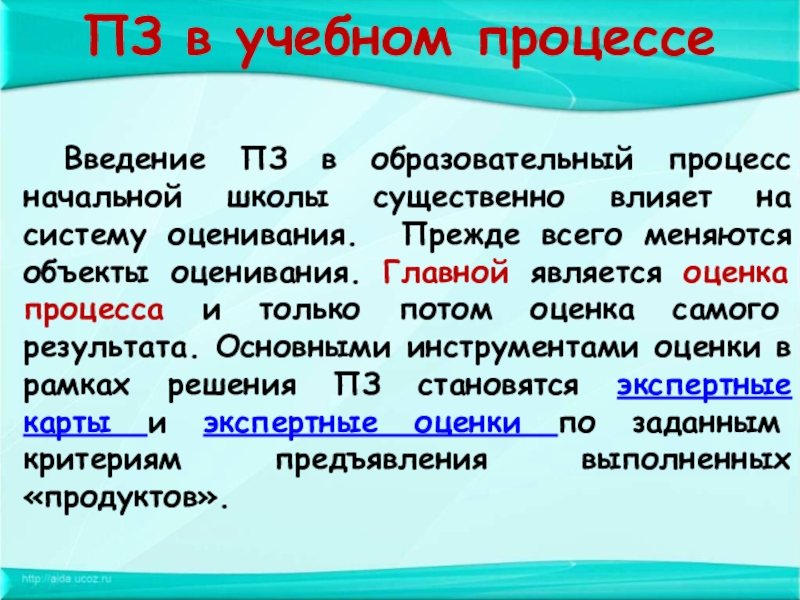 ПЗ в учебном процессе

Введение ПЗ в образовательный процесс начальной школы существенно влияет на систему оценивания. Прежде всего меняются объекты оценивания. Главной является оценка процесса и только потом оценка самого результата. Основными инструментами оценки в рамках решения ПЗ становятся экспертные карты и экспертные оценки по заданным критериям предъявления выполненных «продуктов».

http://aida.ucoz.ru